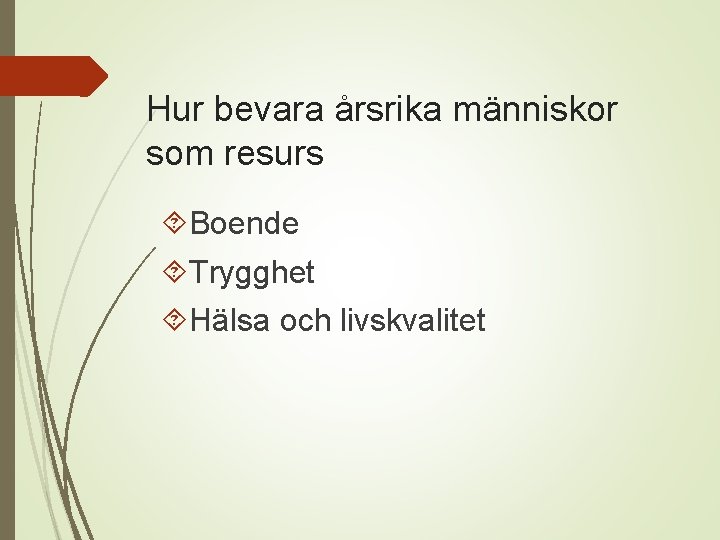 Hur bevara årsrika människor som resurs

Boende
Trygghet
Hälsa och livskvalitet